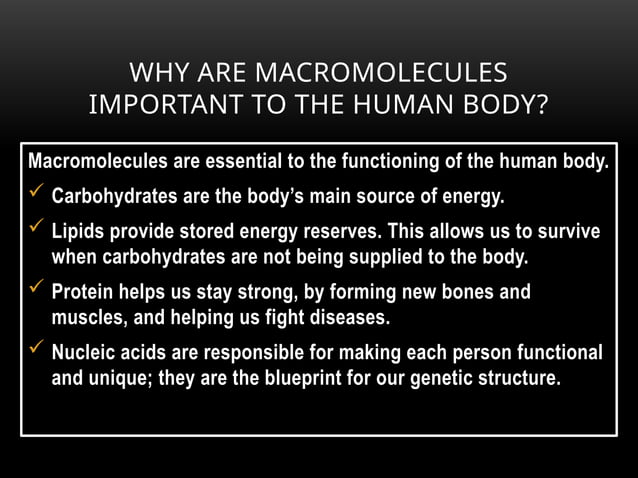 WHY ARE MACROMOLECULES IMPORTANT TO THE HUMAN BODY?

Macromolecules are essential to the functioning of the human body.

✓ Carbohydrates are the body's main source of energy.

✓ Lipids provide stored energy reserves. This allows us to survive when carbohydrates are not being supplied to the body.

✓ Protein helps us stay strong, by forming new bones and muscles, and helping us fight diseases.

✓ Nucleic acids are responsible for making each person functional and unique; they are the blueprint for our genetic structure.